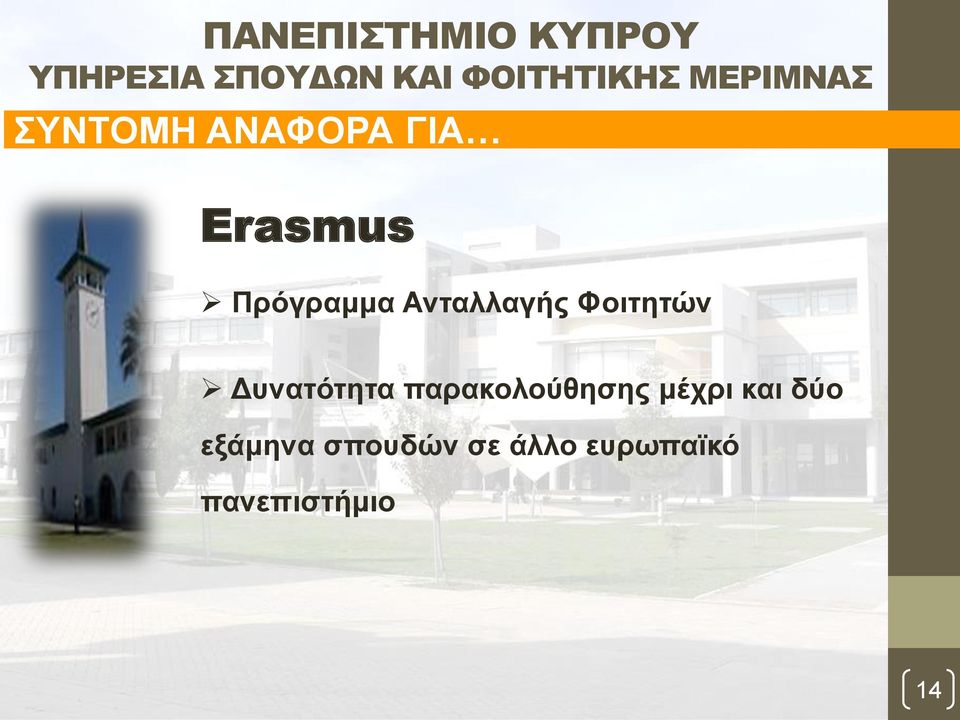 ΠΑΝΕΠΙΣΤΗΜΙΟ ΚΥΠΡΟΥ
ΥΠΗΡΕΣΙΑ ΣΠΟΥΔΩΝ ΚΑΙ ΦΟΙΤΗΤΙΚΗΣ ΜΕΡΙΜΝΑΣ

ΣΥΝΤΟΜΗ ΑΝΑΦΟΡΑ ΓΙΑ…

Erasmus

➢ Πρόγραμμα Ανταλλαγής Φοιτητών

➢ Δυνατότητα παρακολούθησης μέχρι και δύο εξάμηνα σπουδών σε άλλο ευρωπαϊκό πανεπιστήμιο

14